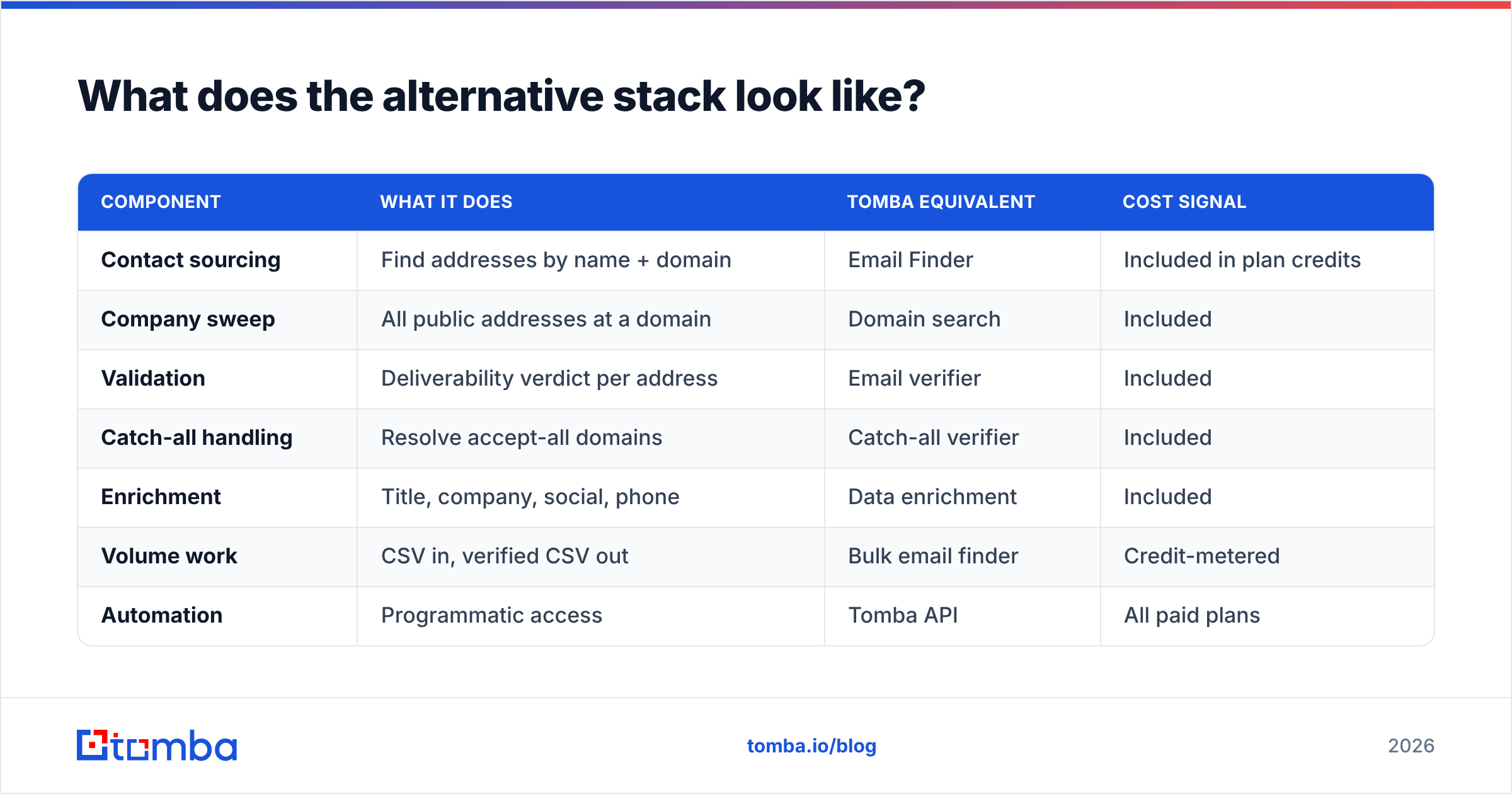 What does the alternative stack look like?

| COMPONENT | WHAT IT DOES | TOMBA EQUIVALENT | COST SIGNAL |
|---|---|---|---|
| Contact sourcing | Find addresses by name + domain | Email Finder | Included in plan credits |
| Company sweep | All public addresses at a domain | Domain search | Included |
| Validation | Deliverability verdict per address | Email verifier | Included |
| Catch-all handling | Resolve accept-all domains | Catch-all verifier | Included |
| Enrichment | Title, company, social, phone | Data enrichment | Included |
| Volume work | CSV in, verified CSV out | Bulk email finder | Credit-metered |
| Automation | Programmatic access | Tomba API | All paid plans |

tomba

tomba.io/blog

2026